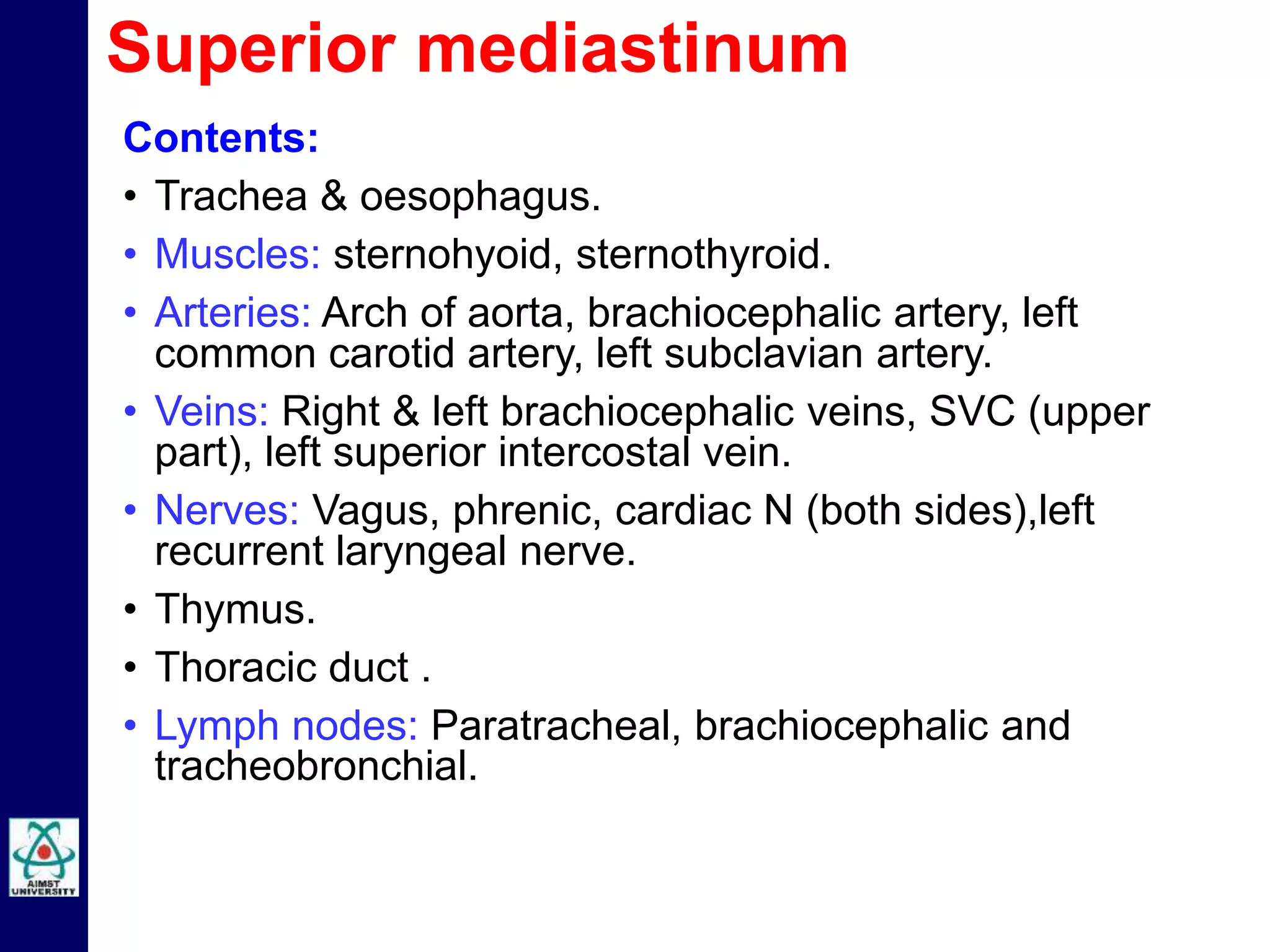 Superior mediastinum

Contents:

• Trachea & oesophagus.
• Muscles: sternohyoid, sternothyroid.
• Arteries: Arch of aorta, brachiocephalic artery, left common carotid artery, left subclavian artery.
• Veins: Right & left brachiocephalic veins, SVC (upper part), left superior intercostal vein.
• Nerves: Vagus, phrenic, cardiac N (both sides),left recurrent laryngeal nerve.
• Thymus.
• Thoracic duct .
• Lymph nodes: Paratracheal, brachiocephalic and tracheobronchial.

AIMST UNIVERSITY